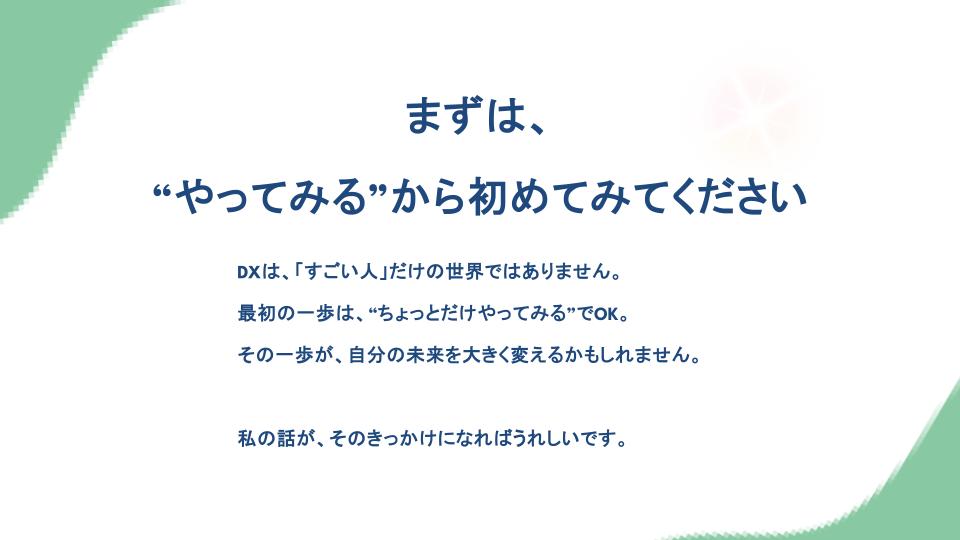 まずは、

“やってみる”から初めてみてください

DXは、「すごい人」だけの世界ではありません。

最初の一歩は、“ちょっとだけやってみる”でOK。

その一歩が、自分の未来を大きく変えるかもしれません。

私の話が、そのきっかけになればうれしいです。